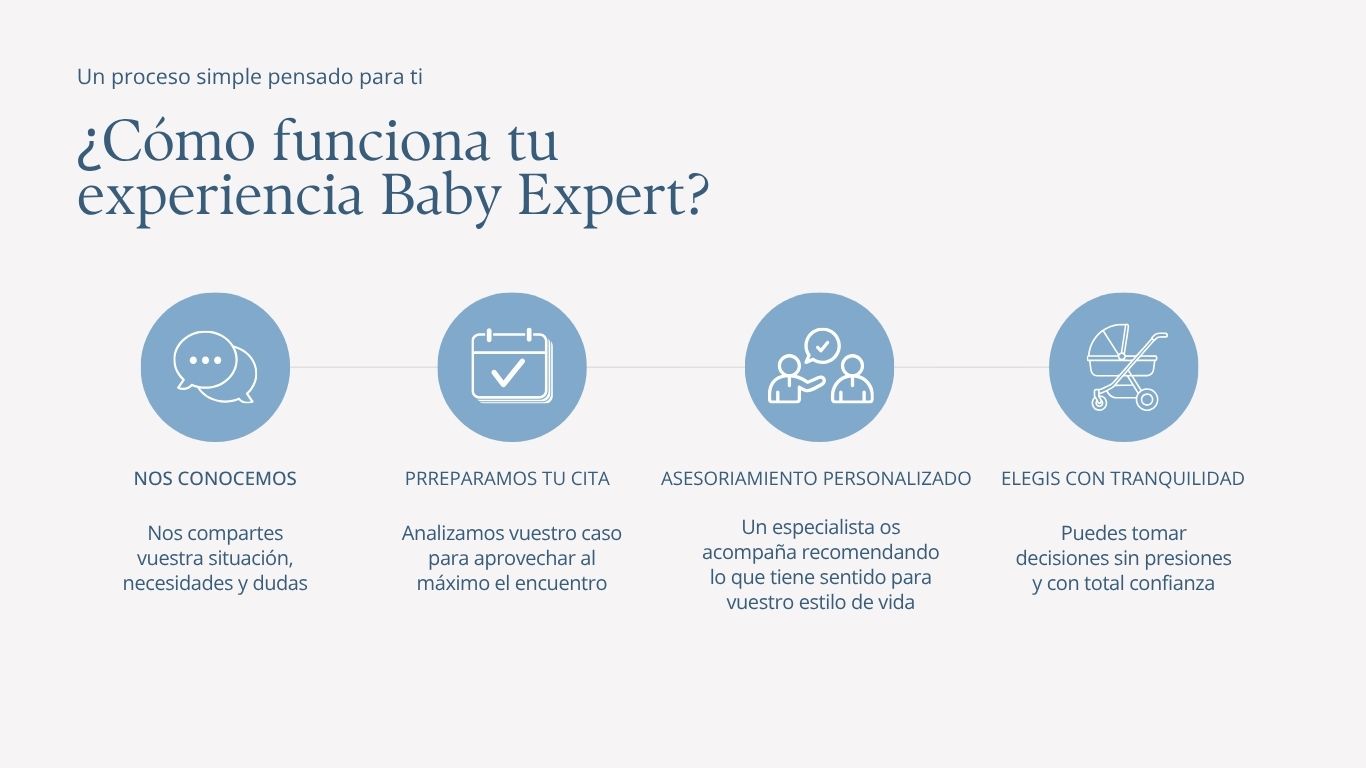 Un proceso simple pensado para ti

¿Cómo funciona tu experiencia Baby Expert?

NOS CONOCEMOS

Nos compartes vuestra situación, necesidades y dudas

PRREPARAMOS TU CITA

Analizamos vuestro caso para aprovechar al máximo el encuentro

ASESORIAMIENTO PERSONALIZADO

Un especialista os acompaña recomendando lo que tiene sentido para vuestro estilo de vida

ELEGIS CON TRANQUILIDAD

Puedes tomar decisiones sin presiones y con total confianza